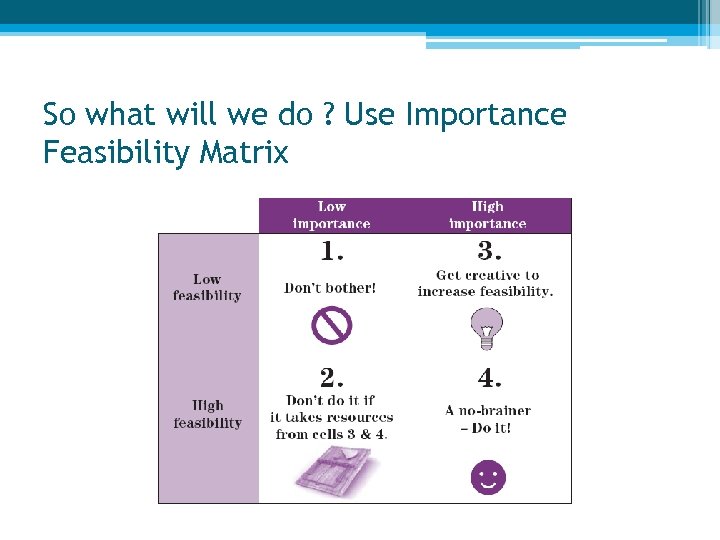 So what will we do ? Use Importance Feasibility Matrix

| | Low importance | High importance |
|---|---|---|
| Low feasibility | 1. Don't bother! | 3. Get creative to increase feasibility. |
| High feasibility | 2. Don't do it if it takes resources from cells 3 & 4. | 4. A no-brainer – Do it! |